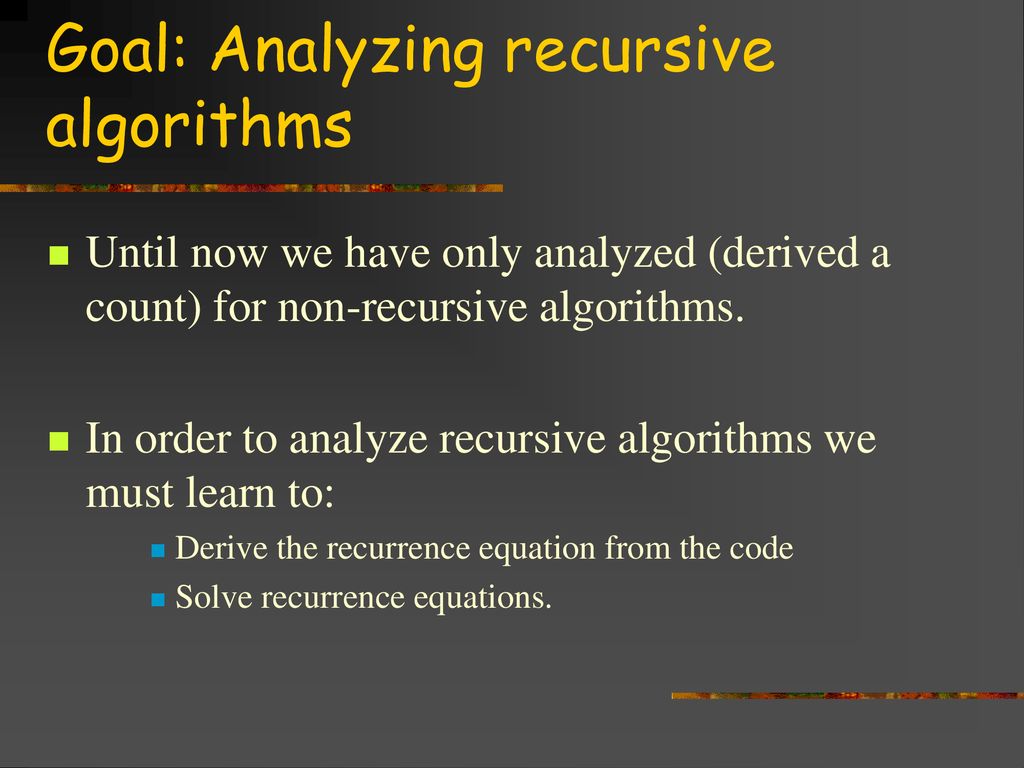 Goal: Analyzing recursive algorithms

Until now we have only analyzed (derived a count) for non-recursive algorithms.

In order to analyze recursive algorithms we must learn to:

Derive the recurrence equation from the code

Solve recurrence equations.